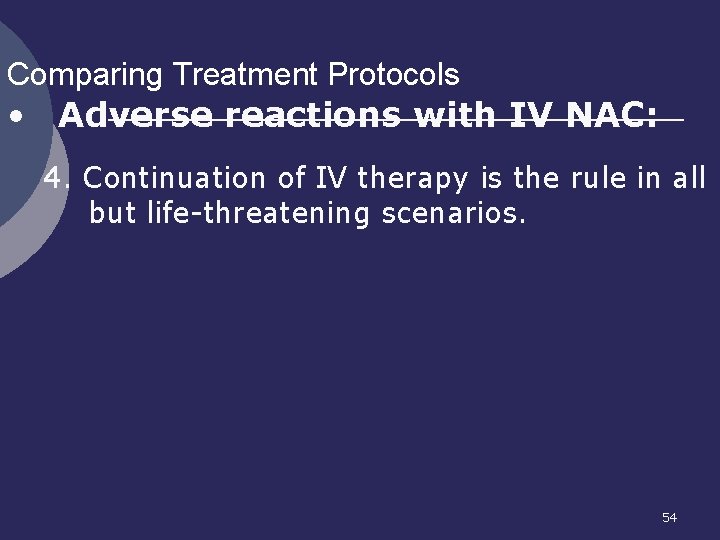 Comparing Treatment Protocols

• Adverse reactions with IV NAC:

4. Continuation of IV therapy is the rule in all but life-threatening scenarios.

54